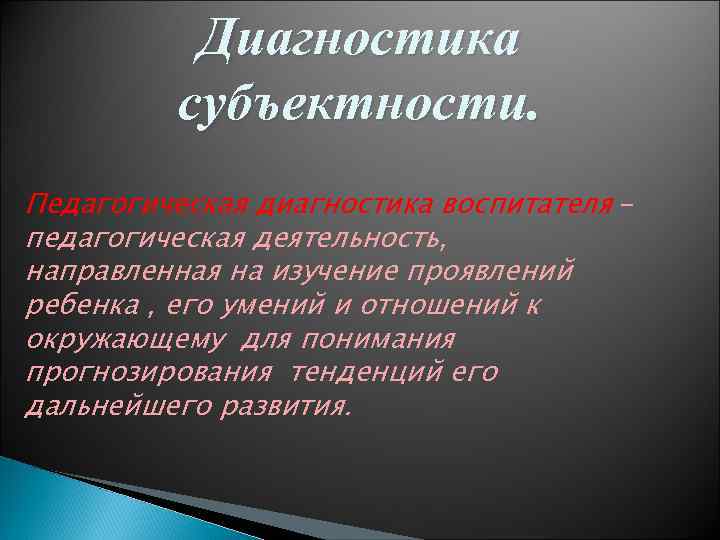 Диагностика субъектности.

Педагогическая диагностика воспитателя – педагогическая деятельность, направленная на изучение проявлений ребенка , его умений и отношений к окружающему для понимания прогнозирования тенденций его дальнейшего развития.